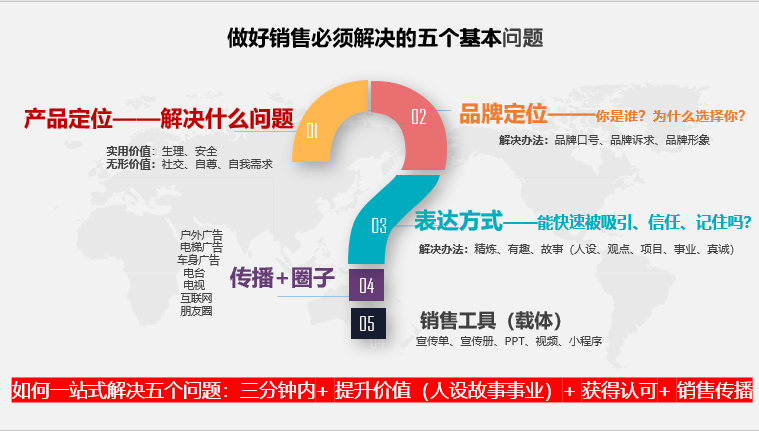 做好销售必须解决的五个基本问题

产品定位——解决什么问题

实用价值：生理、安全
无形价值：社交、自尊、自我需求

01

02

品牌定位——你是谁？为什么选择你？

解决办法：品牌口号、品牌诉求、品牌形象

03

表达方式——能快速被吸引、信任、记住吗？

解决办法：精炼、有趣、故事（人设、观点、项目、事业、真诚）

户外广告
电梯广告
车身广告
电台
电视
互联网
朋友圈

传播+圈子

04

05

销售工具（载体）

宣传单、宣传册、PPT、视频、小程序

如何一站式解决五个问题：三分钟内+ 提升价值（人设故事事业）+ 获得认可+ 销售传播